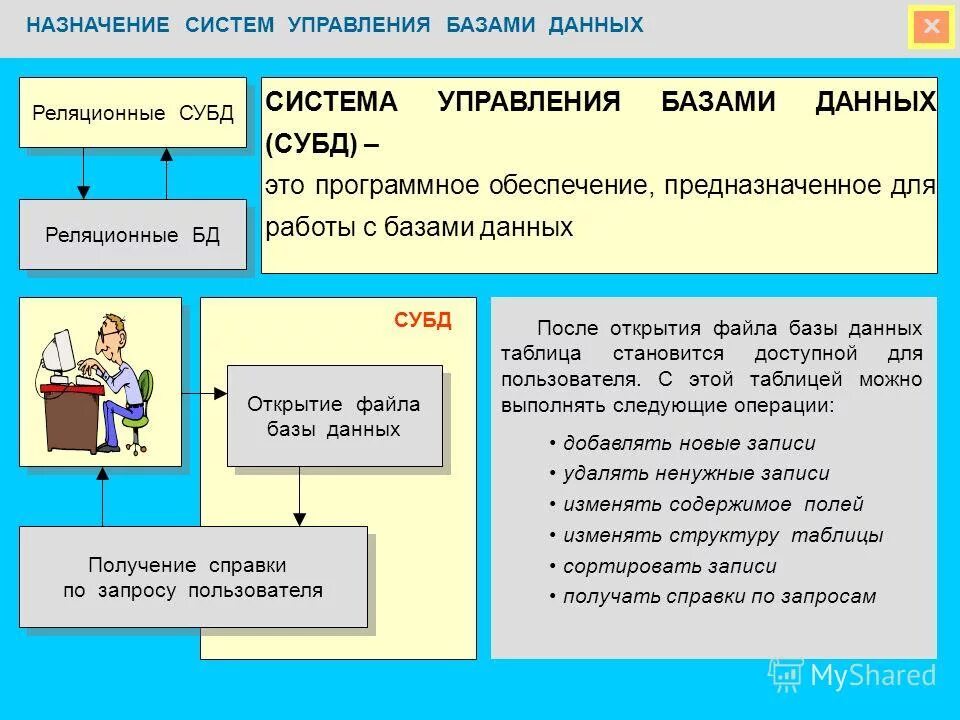 НАЗНАЧЕНИЕ СИСТЕМ УПРАВЛЕНИЯ БАЗАМИ ДАННЫХ

×

Реляционные СУБД

Реляционные БД

СИСТЕМА УПРАВЛЕНИЯ БАЗАМИ ДАННЫХ (СУБД) –
это программное обеспечение, предназначенное для работы с базами данных

СУБД

Открытие файла базы данных

Получение справки по запросу пользователя

После открытия файла базы данных таблица становится доступной для пользователя. С этой таблицей можно выполнять следующие операции:

• добавлять новые записи
• удалять ненужные записи
• изменять содержимое полей
• изменять структуру таблицы
• сортировать записи
• получать справки по запросам

MyShared